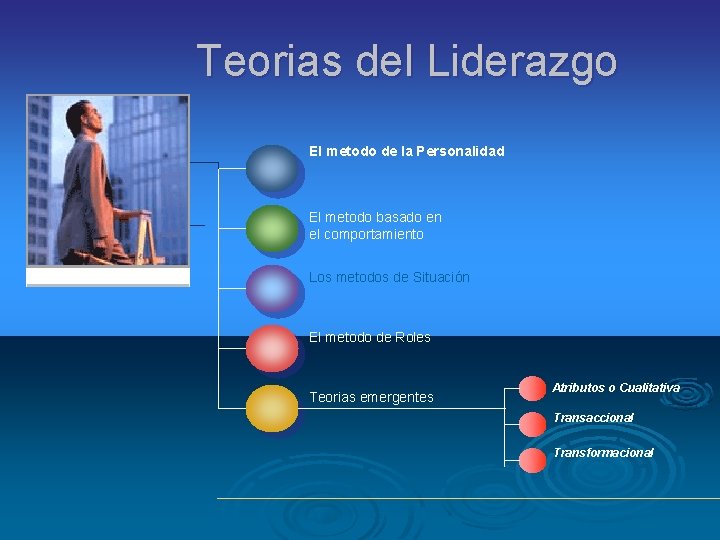 Teorias del Liderazgo

El metodo de la Personalidad

El metodo basado en el comportamiento

Los metodos de Situación

El metodo de Roles

Teorias emergentes

Atributos o Cualitativa

Transaccional

Transformacional